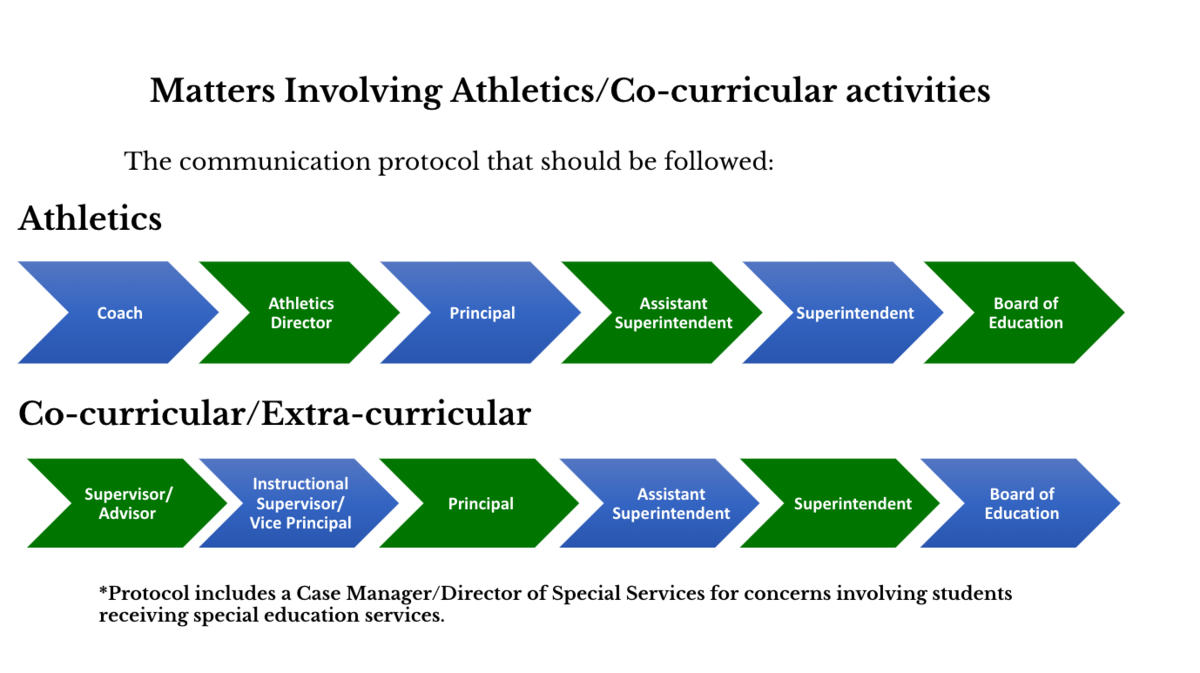 Matters Involving Athletics/Co-curricular activities

The communication protocol that should be followed:

Athletics

Coach

Athletics Director

Principal

Assistant Superintendent

Superintendent

Board of Education

Co-curricular/Extra-curricular

Supervisor/ Advisor

Instructional Supervisor/ Vice Principal

Principal

Assistant Superintendent

Superintendent

Board of Education

*Protocol includes a Case Manager/Director of Special Services for concerns involving students receiving special education services.